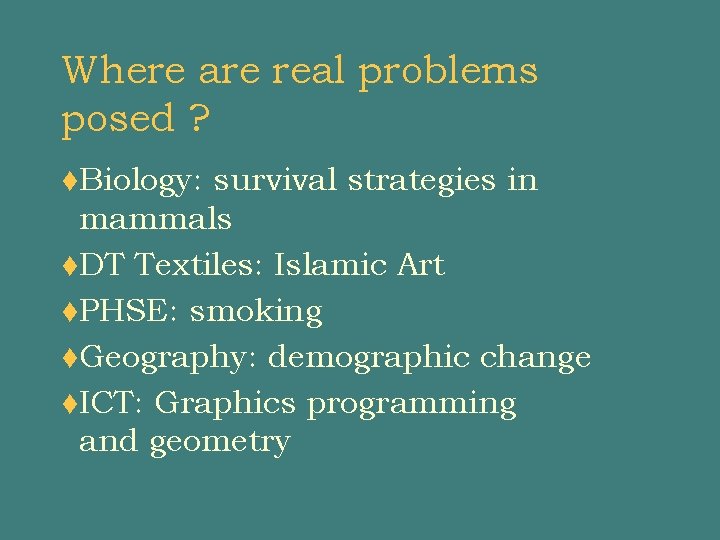 Where are real problems posed ?

♦Biology: survival strategies in mammals

♦DT Textiles: Islamic Art

♦PHSE: smoking

♦Geography: demographic change

♦ICT: Graphics programming and geometry